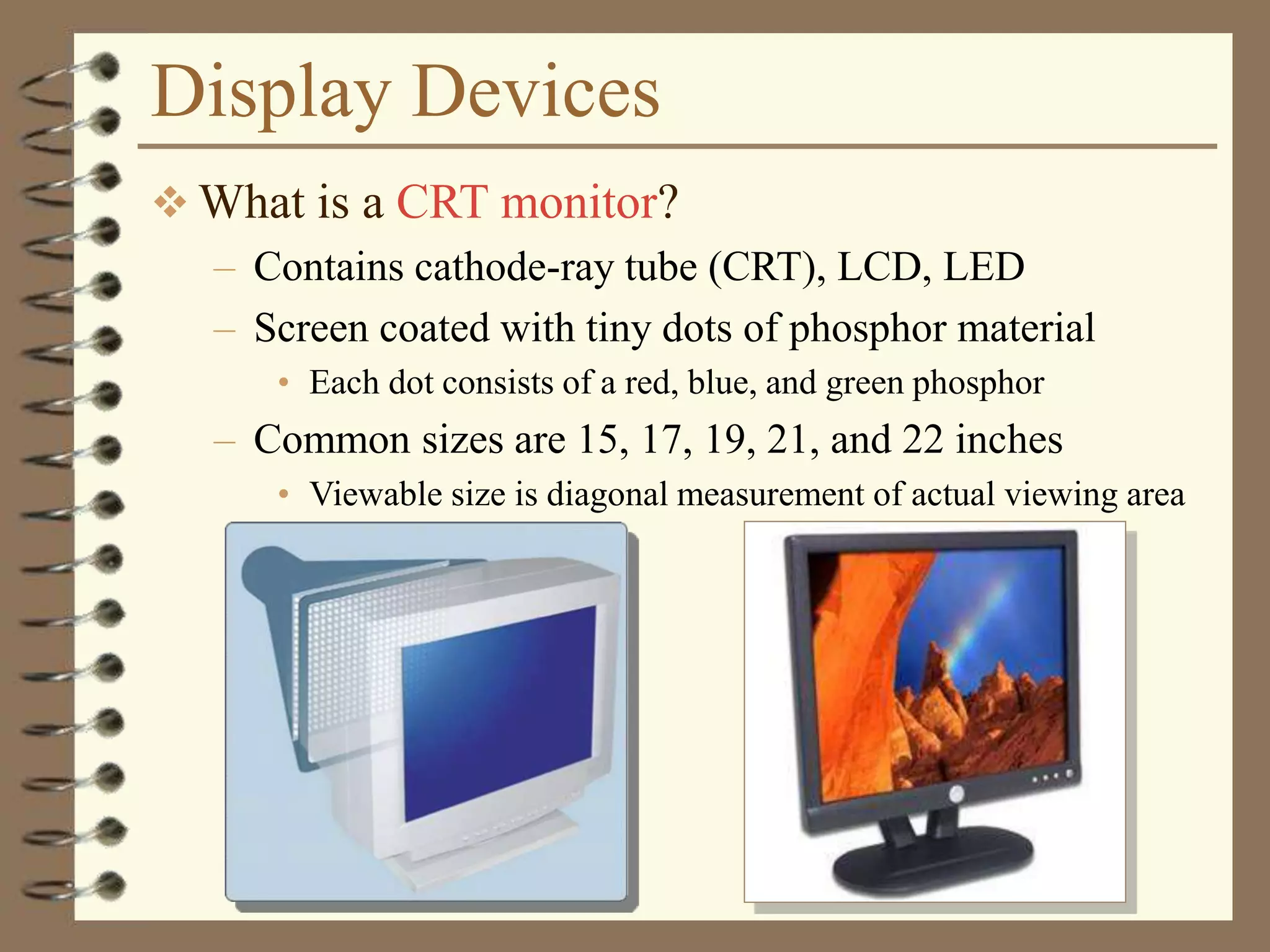 Display Devices

❖ What is a CRT monitor?

– Contains cathode-ray tube (CRT), LCD, LED

– Screen coated with tiny dots of phosphor material

• Each dot consists of a red, blue, and green phosphor

– Common sizes are 15, 17, 19, 21, and 22 inches

• Viewable size is diagonal measurement of actual viewing area